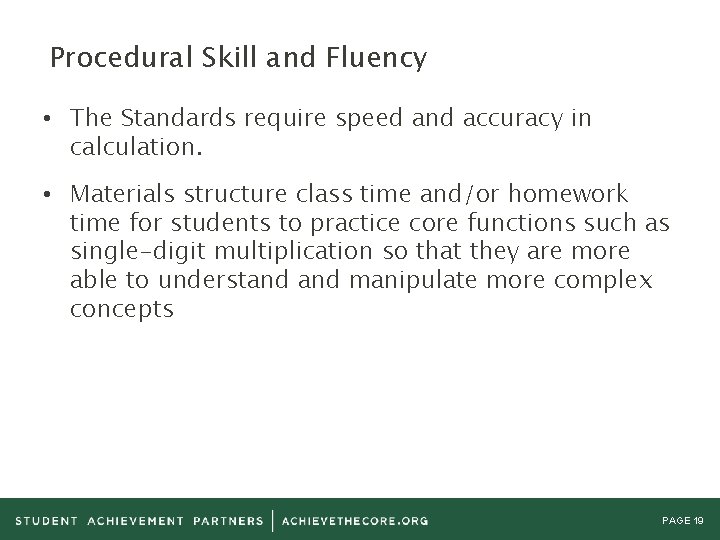 Procedural Skill and Fluency

• The Standards require speed and accuracy in calculation.

• Materials structure class time and/or homework time for students to practice core functions such as single-digit multiplication so that they are more able to understand and manipulate more complex concepts

STUDENT ACHIEVEMENT PARTNERS | ACHIEVETHECORE.ORG

PAGE 19